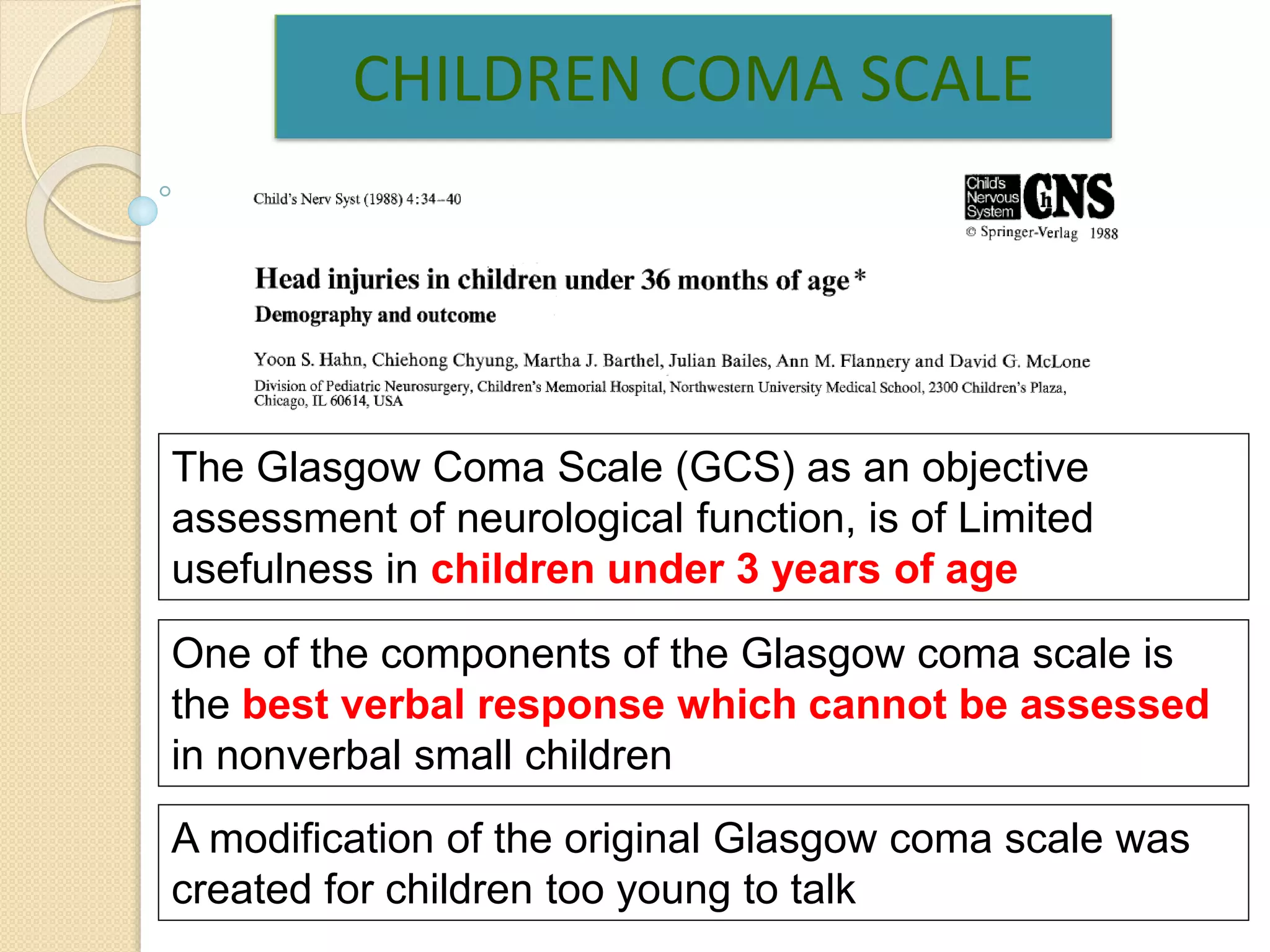 CHILDREN COMA SCALE

Child's Nerv Syst (1988) 4:34–40

Child's Nervous System ChNS
© Springer-Verlag 1988

Head injuries in children under 36 months of age*
Demography and outcome

Yoon S. Hahn, Chiehong Chyung, Martha J. Barthel, Julian Bailes, Ann M. Flannery and David G. McLone
Division of Pediatric Neurosurgery, Children's Memorial Hospital, Northwestern University Medical School, 2300 Children's Plaza, Chicago, IL 60614, USA

The Glasgow Coma Scale (GCS) as an objective assessment of neurological function, is of Limited usefulness in children under 3 years of age

One of the components of the Glasgow coma scale is the best verbal response which cannot be assessed in nonverbal small children

A modification of the original Glasgow coma scale was created for children too young to talk